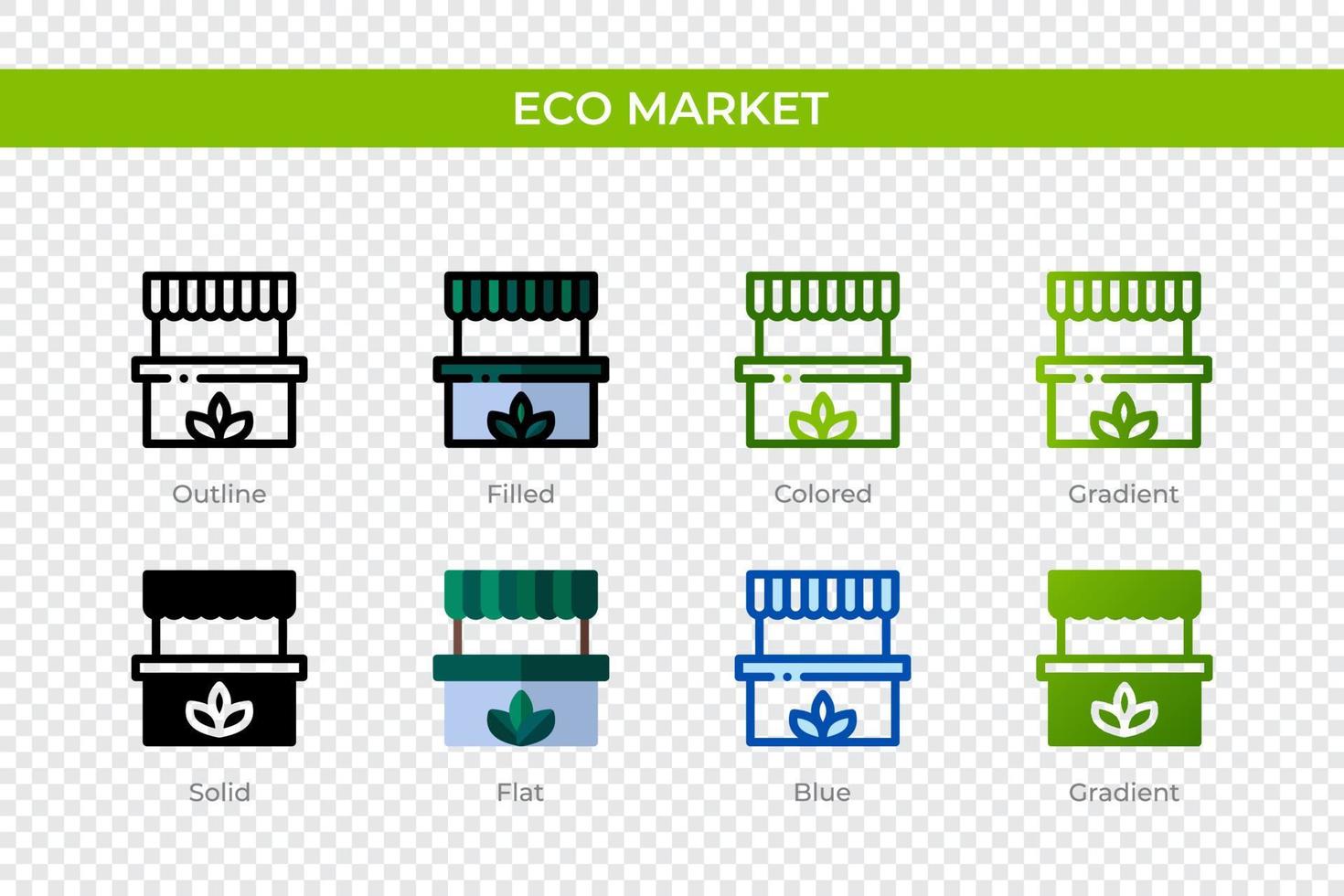 ECO MARKET

Outline

Filled

Colored

Gradient

Solid

Flat

Blue

Gradient